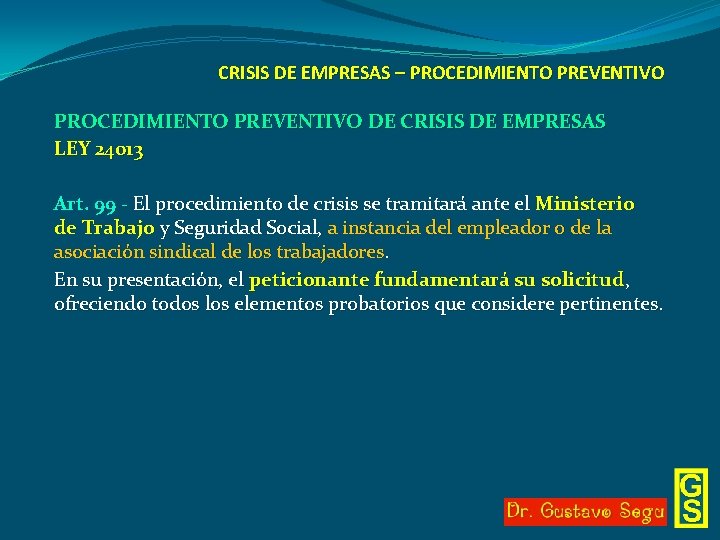 CRISIS DE EMPRESAS – PROCEDIMIENTO PREVENTIVO

PROCEDIMIENTO PREVENTIVO DE CRISIS DE EMPRESAS
LEY 24013

Art. 99 - El procedimiento de crisis se tramitará ante el Ministerio de Trabajo y Seguridad Social, a instancia del empleador o de la asociación sindical de los trabajadores.

En su presentación, el peticionante fundamentará su solicitud, ofreciendo todos los elementos probatorios que considere pertinentes.

Dr. Gustavo Segu

GS